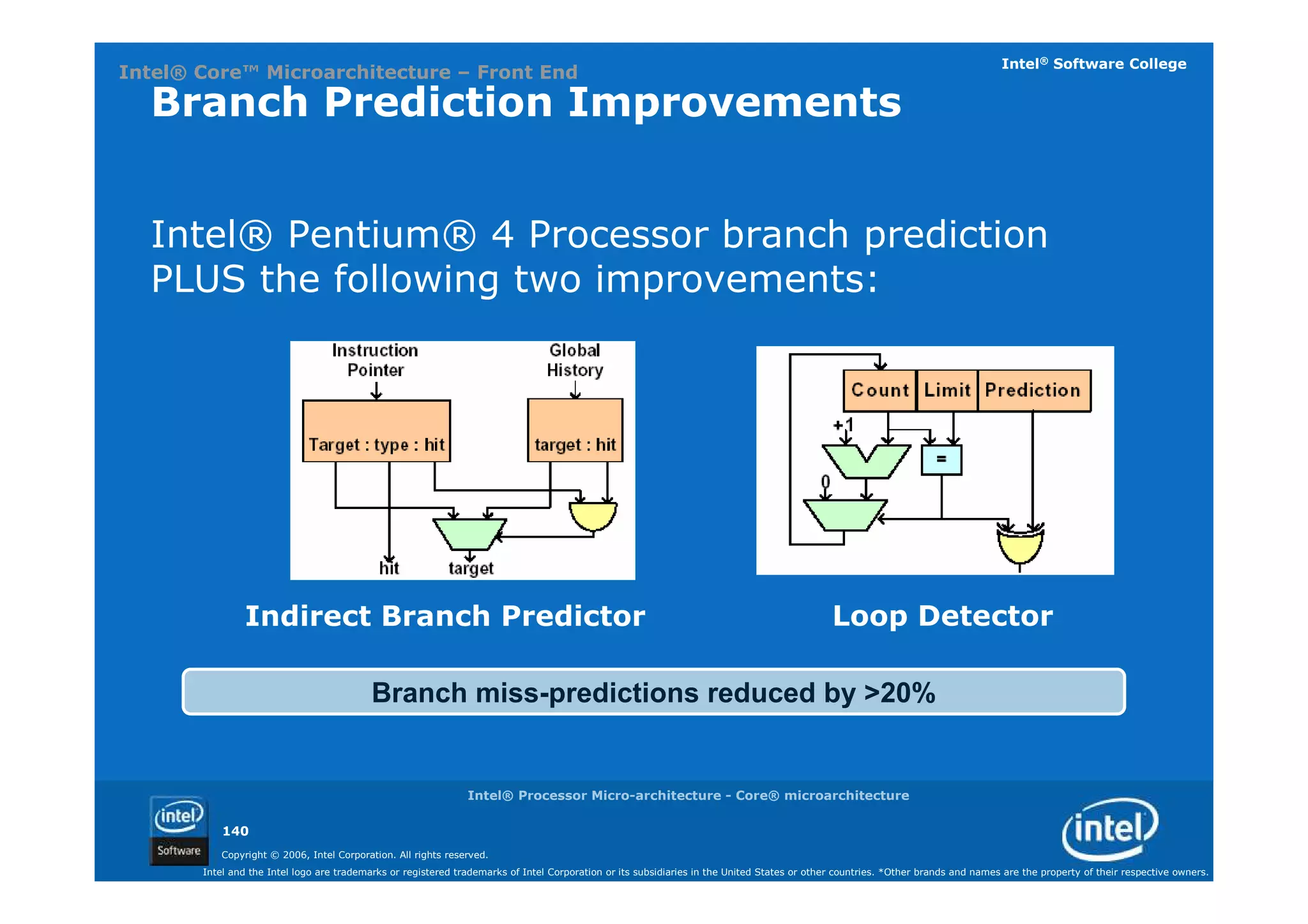 Intel® Core™ Microarchitecture – Front End

Intel® Software College

Branch Prediction Improvements

Intel® Pentium® 4 Processor branch prediction PLUS the following two improvements:

Instruction Pointer

Global History

Target : type : hit

target : hit

hit

target

Count

Limit

Prediction

+1

=

0

Indirect Branch Predictor

Loop Detector

Branch miss-predictions reduced by >20%

Intel® Processor Micro-architecture - Core® microarchitecture

intel Software

140

Copyright © 2006, Intel Corporation. All rights reserved.

Intel and the Intel logo are trademarks or registered trademarks of Intel Corporation or its subsidiaries in the United States or other countries. *Other brands and names are the property of their respective owners.

intel